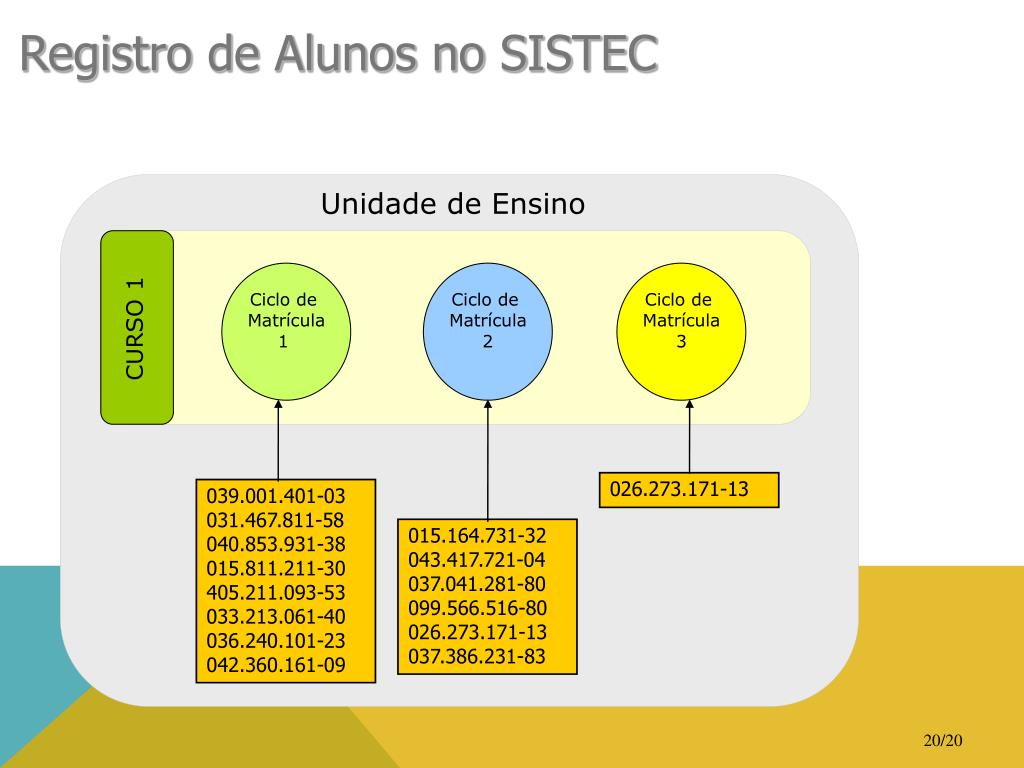 Registro de Alunos no SISTEC

Unidade de Ensino

CURSO 1

Ciclo de Matrícula 1

Ciclo de Matrícula 2

Ciclo de Matrícula 3

039.001.401-03
031.467.811-58
040.853.931-38
015.811.211-30
405.211.093-53
033.213.061-40
036.240.101-23
042.360.161-09

015.164.731-32
043.417.721-04
037.041.281-80
099.566.516-80
026.273.171-13
037.386.231-83

026.273.171-13

20/20